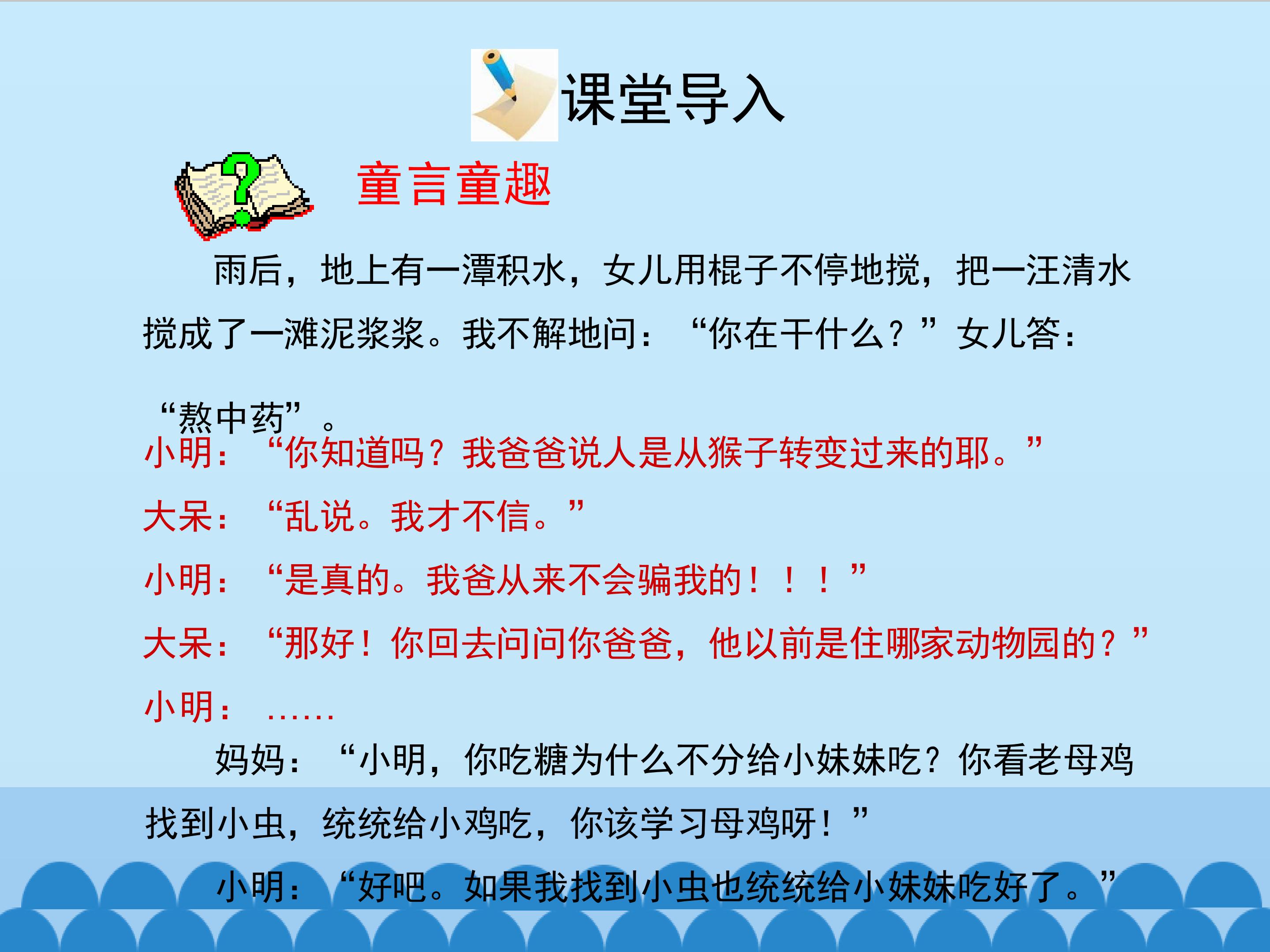 课堂导入

童言童趣

雨后，地上有一潭积水，女儿用棍子不停地搅，把一汪清水搅成了一滩泥浆浆。我不解地问：“你在干什么？”女儿答：“熬中药”。

小明：“你知道吗？我爸爸说人是从猴子转变过来的耶。”

大呆：“乱说。我才不信。”

小明：“是真的。我爸从来不会骗我的！！！”

大呆：“那好！你回去问问你爸爸，他以前是住哪家动物园的？”

小明：……

妈妈：“小明，你吃糖为什么不分给小妹妹吃？你看老母鸡找到小虫，统统给小鸡吃，你该学习母鸡呀！”

小明：“好吧。如果我找到小虫也统统给小妹妹吃好了。”